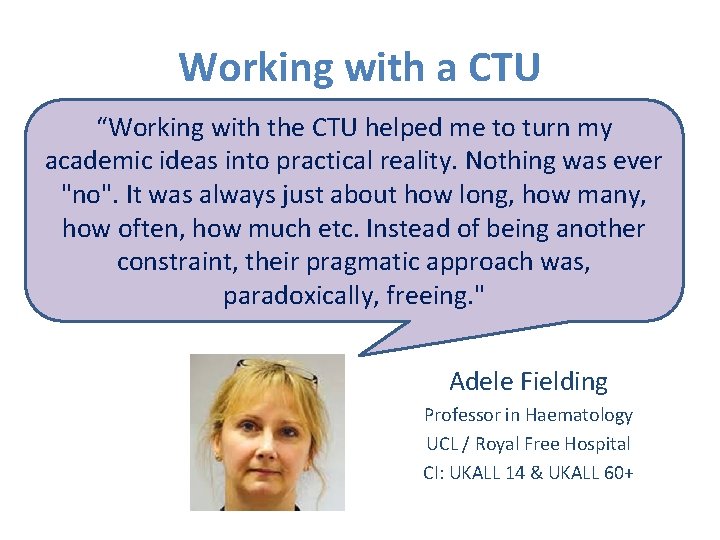 Working with a CTU

“Working with the CTU helped me to turn my academic ideas into practical reality. Nothing was ever "no". It was always just about how long, how many, how often, how much etc. Instead of being another constraint, their pragmatic approach was, paradoxically, freeing."

Adele Fielding
Professor in Haematology
UCL / Royal Free Hospital
CI: UKALL 14 & UKALL 60+